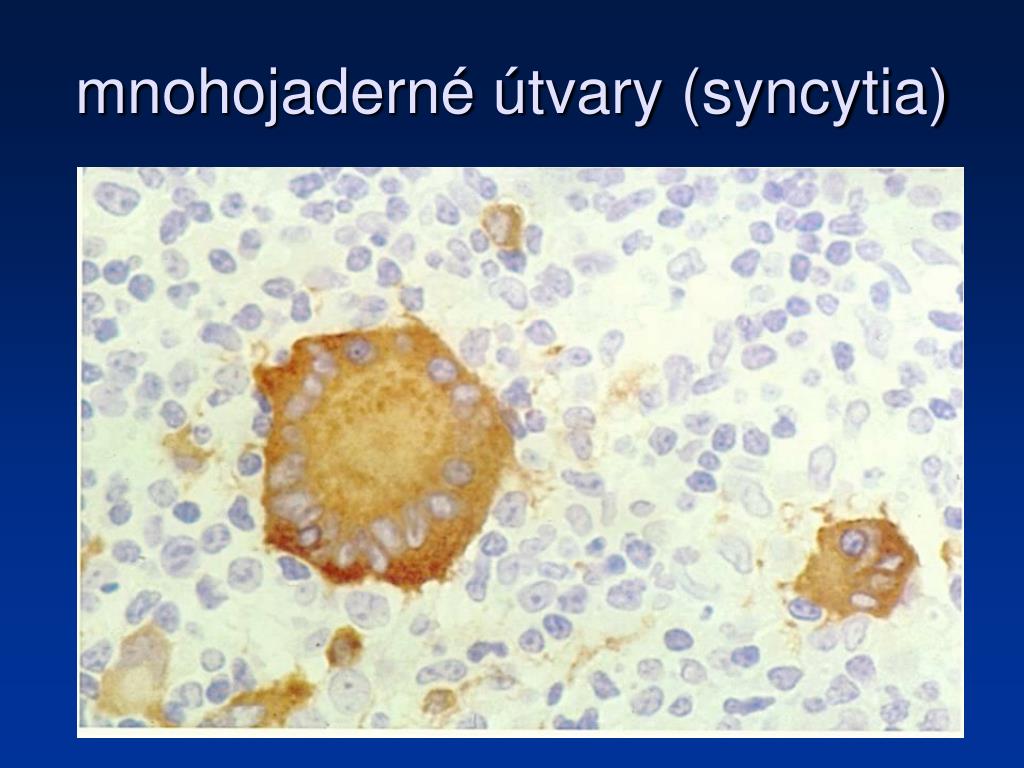 mnohojaderné útvary (syncytia)